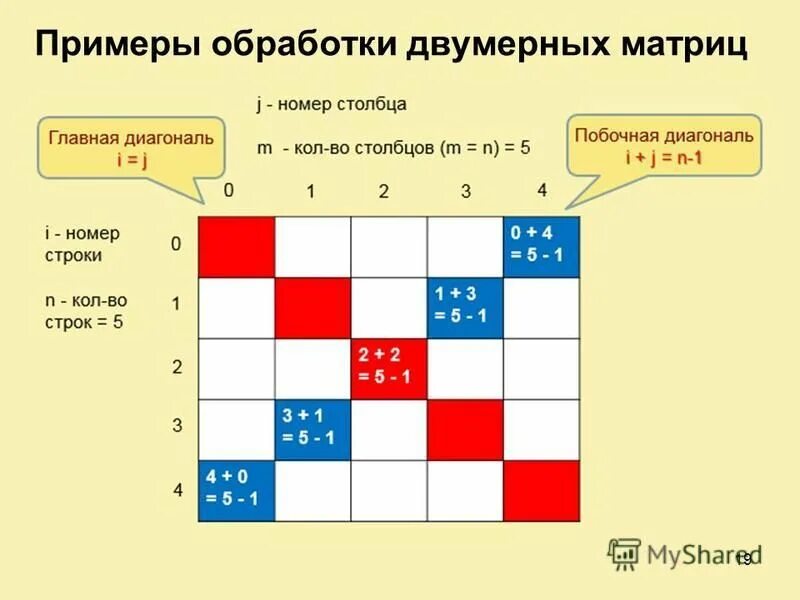 Примеры обработки двумерных матриц

j - номер столбца

m - кол-во столбцов (m = n) = 5

Главная диагональ
i = j

Побочная диагональ
i + j = n-1

i - номер строки

n - кол-во строк = 5

|   | 0 | 1 | 2 | 3 | 4 |
|---|---|---|---|---|---|
| 0 |   |   |   |   | 0 + 4 = 5 - 1 |
| 1 |   |   |   | 1 + 3 = 5 - 1 |   |
| 2 |   |   | 2 + 2 = 5 - 1 |   |   |
| 3 |   | 3 + 1 = 5 - 1 |   |   |   |
| 4 | 4 + 0 = 5 - 1 |   |   |   |   |

MyShared

19